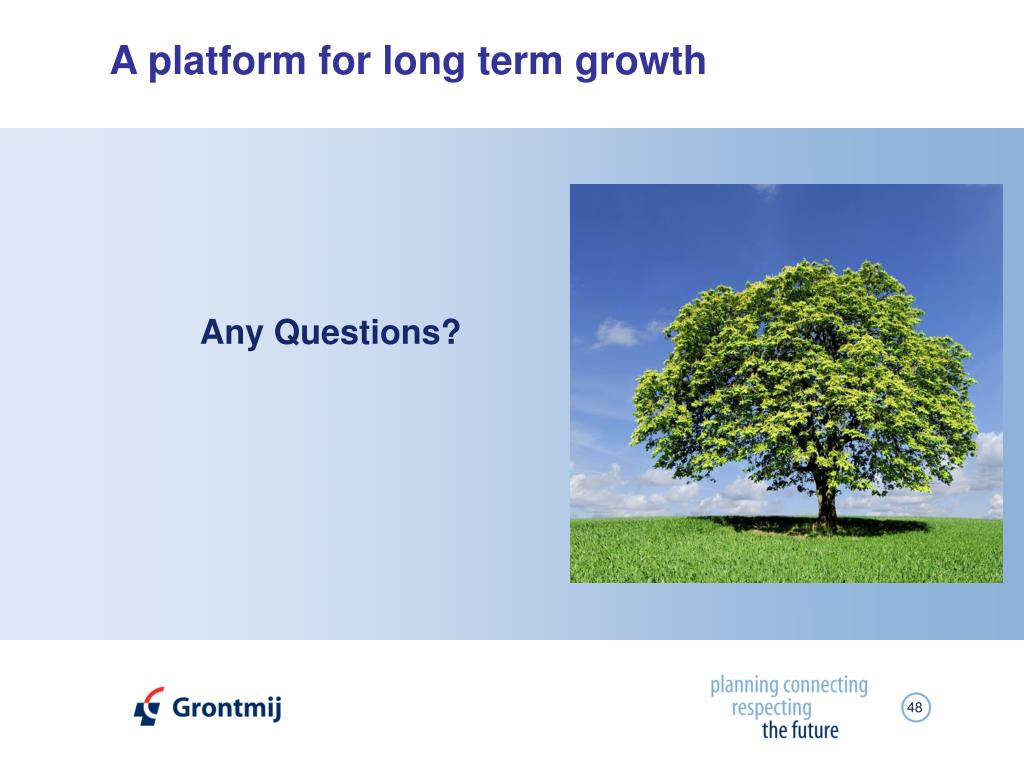 A platform for long term growth

Any Questions?

Grontmij

planning connecting
respecting
the future

48